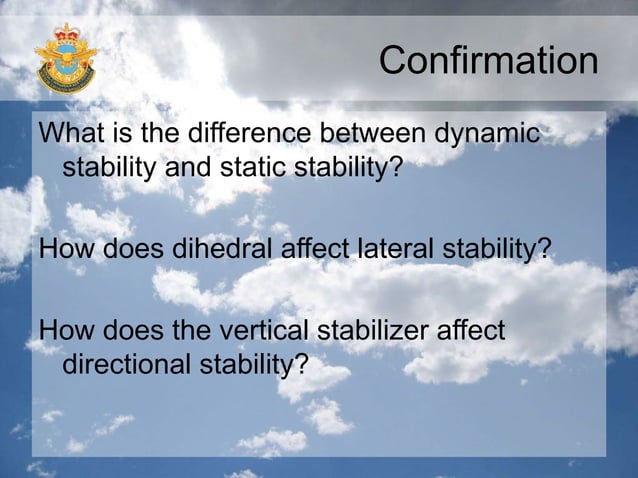 Confirmation

What is the difference between dynamic stability and static stability?

How does dihedral affect lateral stability?

How does the vertical stabilizer affect directional stability?